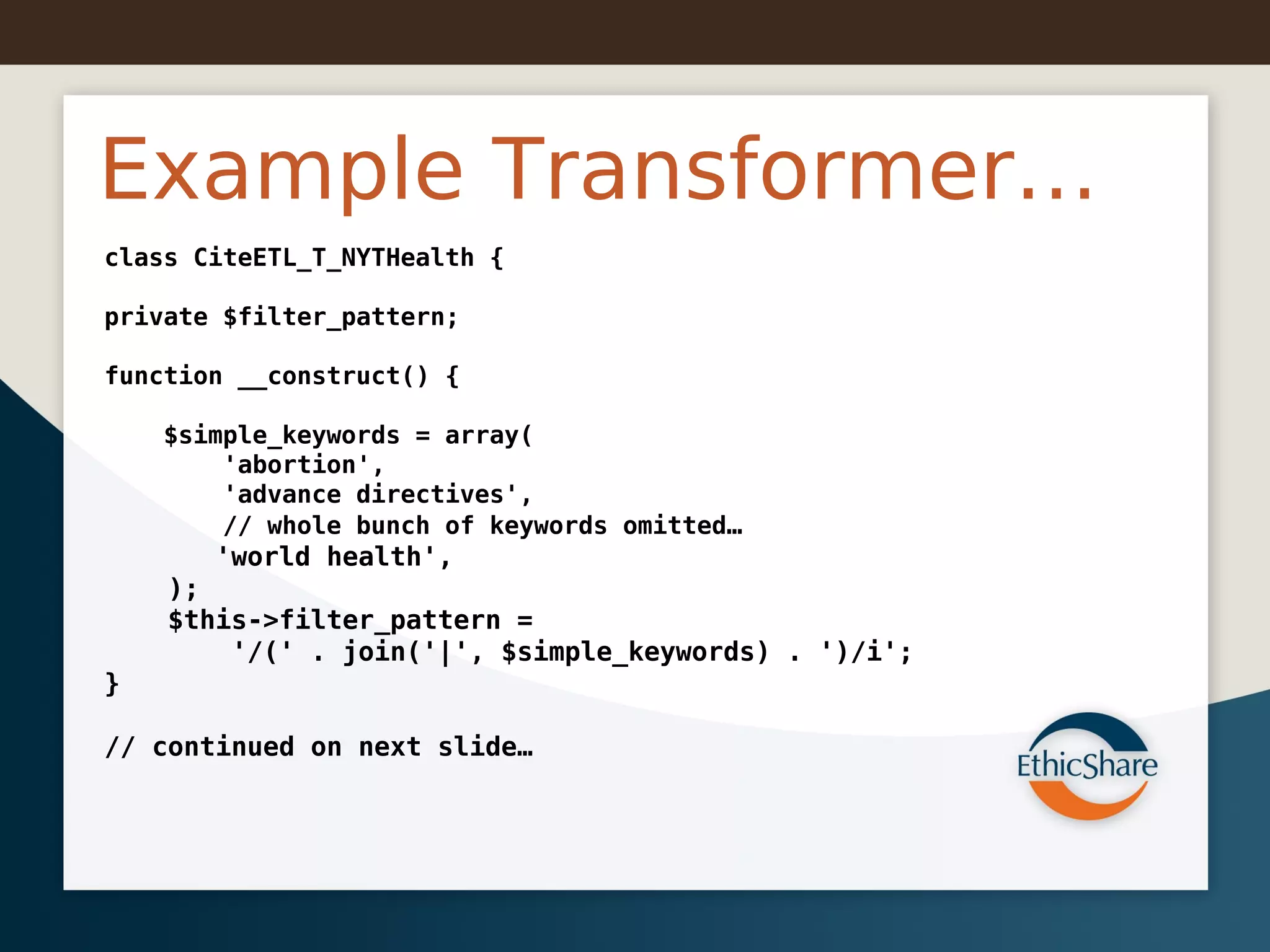 Example Transformer...

class CiteETL_T_NYTHealth {

private $filter_pattern;

function __construct() {

    $simple_keywords = array(
        'abortion',
        'advance directives',
        // whole bunch of keywords omitted…
        'world health',
    );
    $this->filter_pattern =
        '/(' . join('|', $simple_keywords) . ')/i';
}

// continued on next slide…

EthicShare